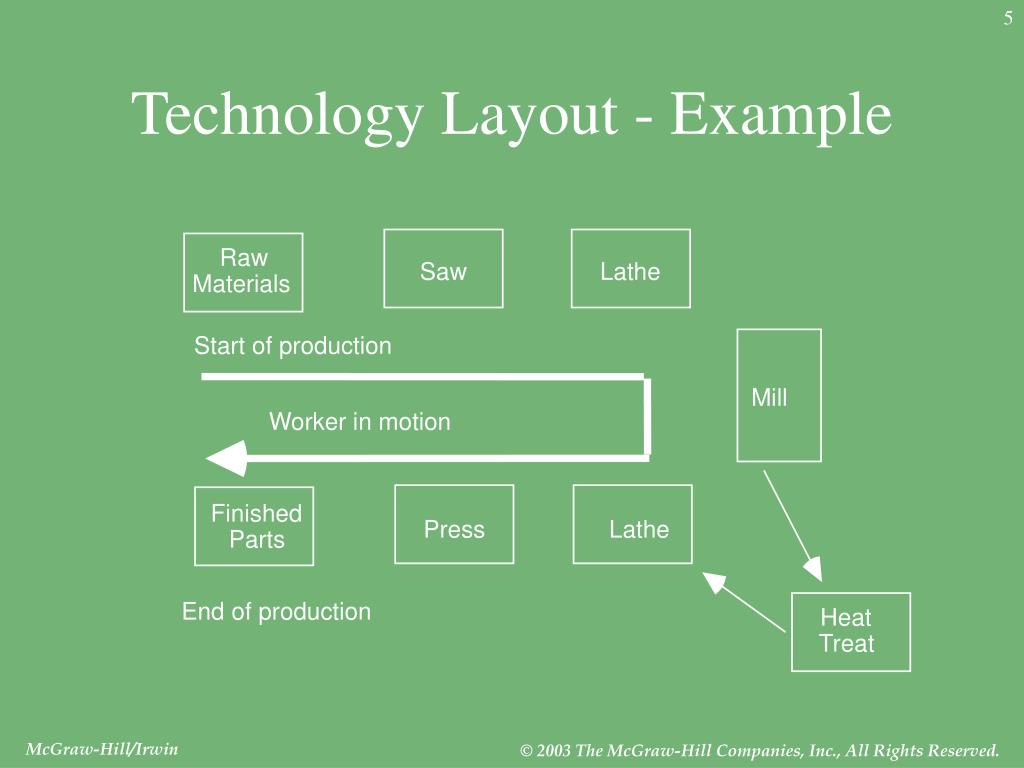 5

Technology Layout - Example

Raw Materials

Saw

Lathe

Start of production

Mill

Worker in motion

Finished Parts

Press

Lathe

End of production

Heat Treat

McGraw-Hill/Irwin

© 2003 The McGraw-Hill Companies, Inc., All Rights Reserved.